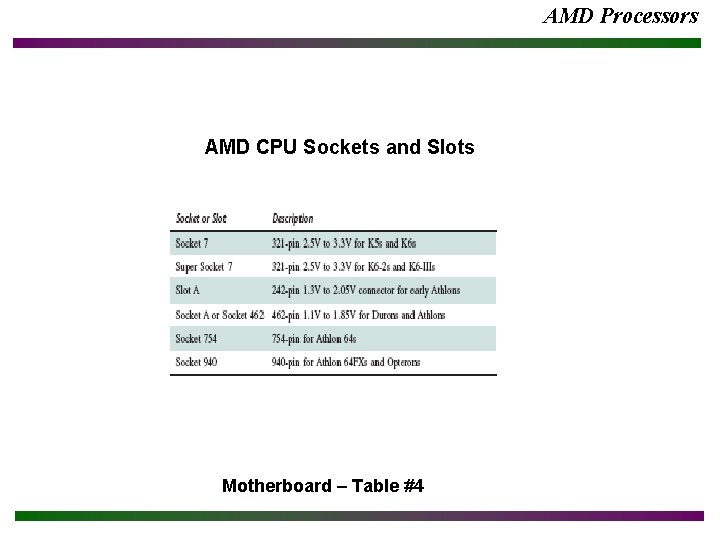 AMD Processors

AMD CPU Sockets and Slots

| Socket or Slot | Description |
|---|---|
| Socket 7 | 321-pin 2.5V to 3.3V for K5s and K6s |
| Super Socket 7 | 321-pin 2.5V to 3.3V for K6-2s and K6-IIIs |
| Slot A | 242-pin 1.3V to 2.05V connector for early Athlons |
| Socket A or Socket 462 | 462-pin 1.1V to 1.85V for Durons and Athlons |
| Socket 754 | 754-pin for Athlon 64s |
| Socket 940 | 940-pin for Athlon 64FXs and Opterons |

Motherboard – Table #4